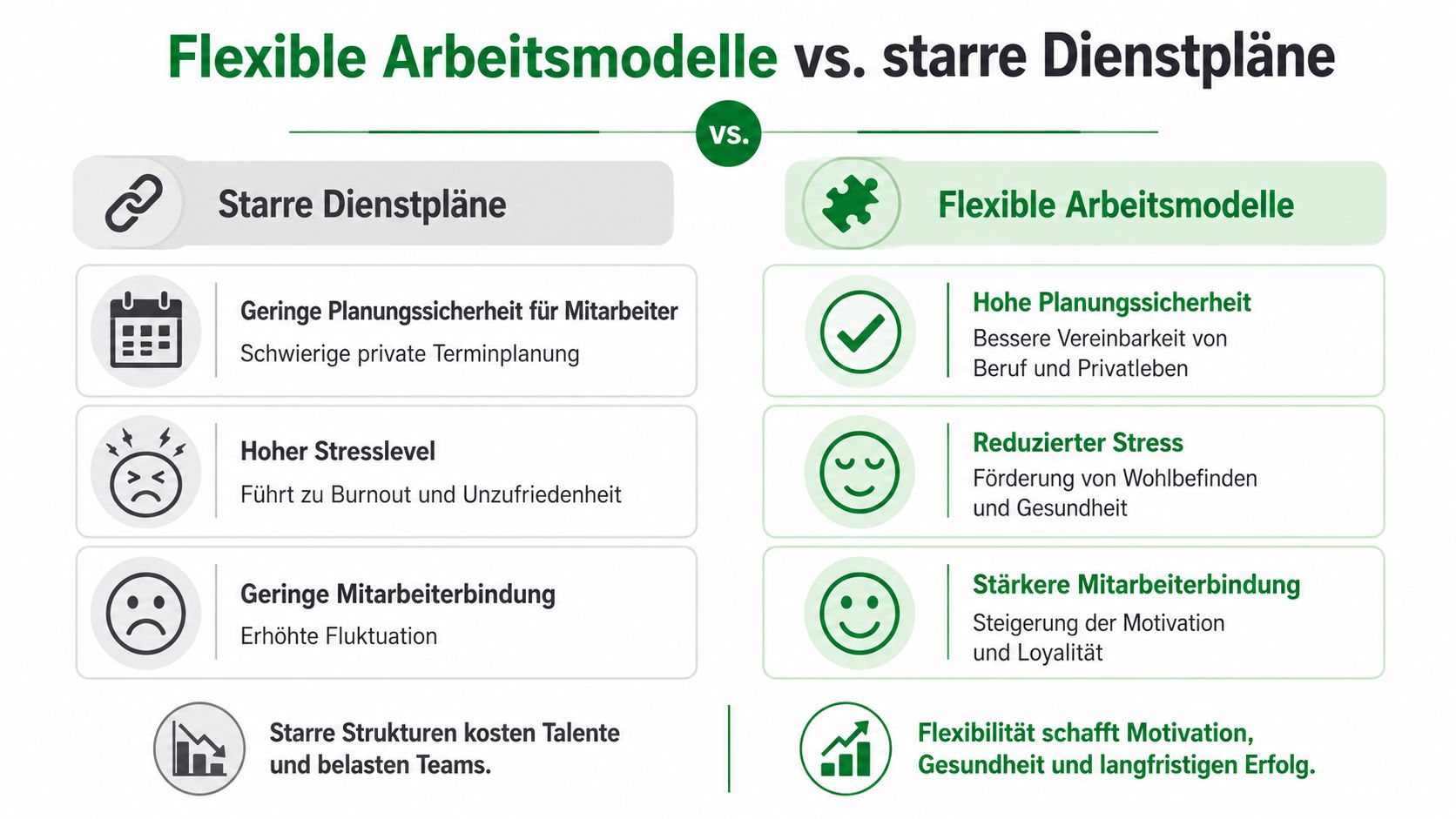 Flexible Arbeitsmodelle vs. starre Dienstpläne

vs.

Starre Dienstpläne

Geringe Planungssicherheit für Mitarbeiter
Schwierige private Terminplanung

Hoher Stresslevel
Führt zu Burnout und Unzufriedenheit

Geringe Mitarbeiterbindung
Erhöhte Fluktuation

Starre Strukturen kosten Talente und belasten Teams.

Flexible Arbeitsmodelle

Hohe Planungssicherheit
Bessere Vereinbarkeit von Beruf und Privatleben

Reduzierter Stress
Förderung von Wohlbefinden und Gesundheit

Stärkere Mitarbeiterbindung
Steigerung der Motivation und Loyalität

Flexibilität schafft Motivation, Gesundheit und langfristigen Erfolg.